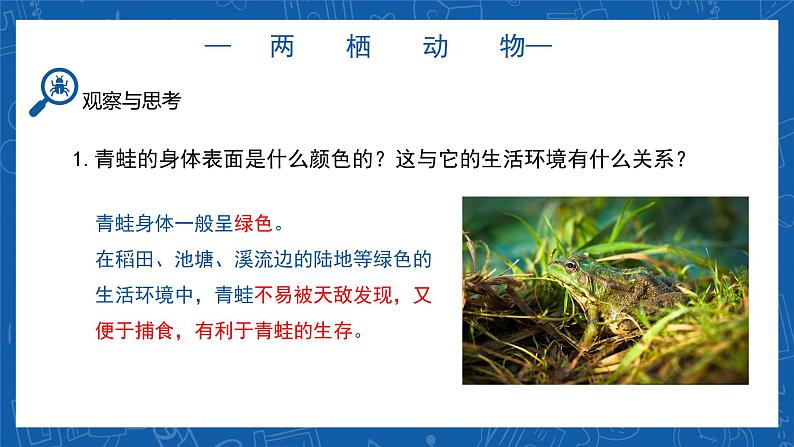 — 两 栖 动 物—

观察与思考

1. 青蛙的身体表面是什么颜色的？这与它的生活环境有什么关系？

青蛙身体一般呈绿色。
在稻田、池塘、溪流边的陆地等绿色的生活环境中，青蛙不易被天敌发现，又便于捕食，有利于青蛙的生存。